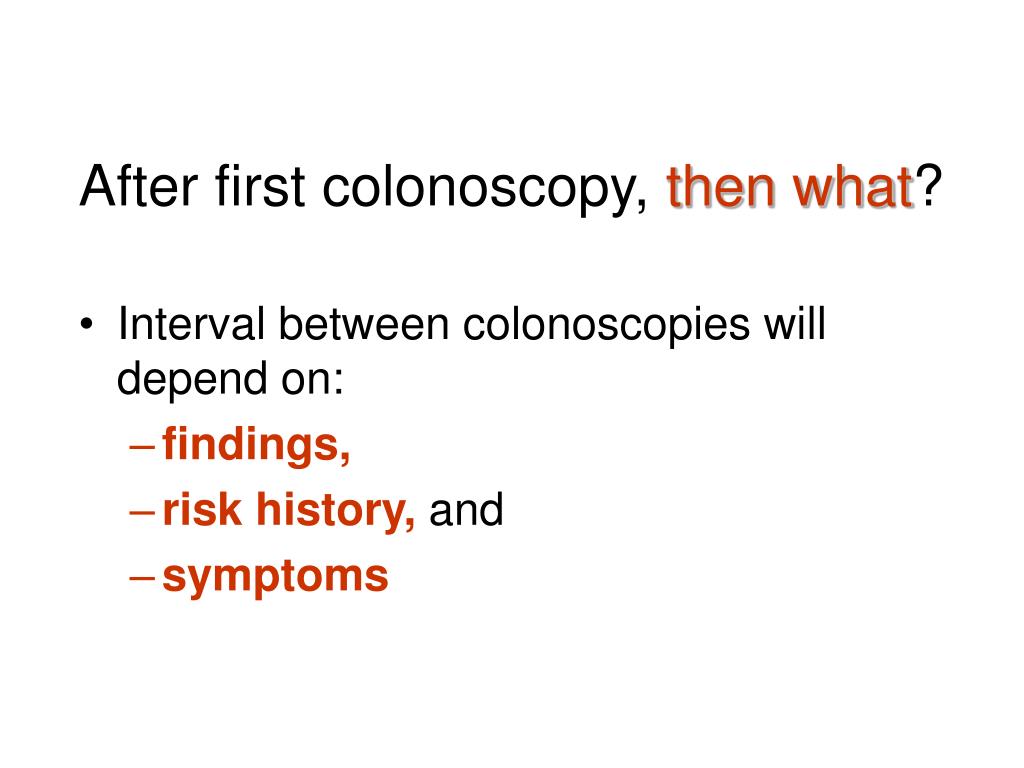 After first colonoscopy, then what?

• Interval between colonoscopies will depend on:
– findings,
– risk history, and
– symptoms